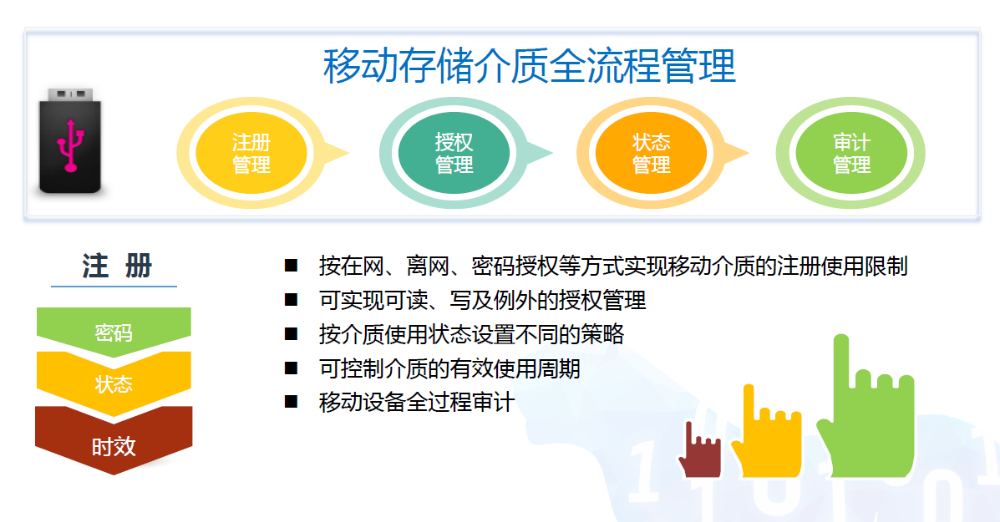 移动存储介质全流程管理

注册管理
授权管理
状态管理
审计管理

注 册

密码
状态
时效

■ 按在网、离网、密码授权等方式实现移动介质的注册使用限制
■ 可实现可读、写及例外的授权管理
■ 按介质使用状态设置不同的策略
■ 可控制介质的有效使用周期
■ 移动设备全过程审计